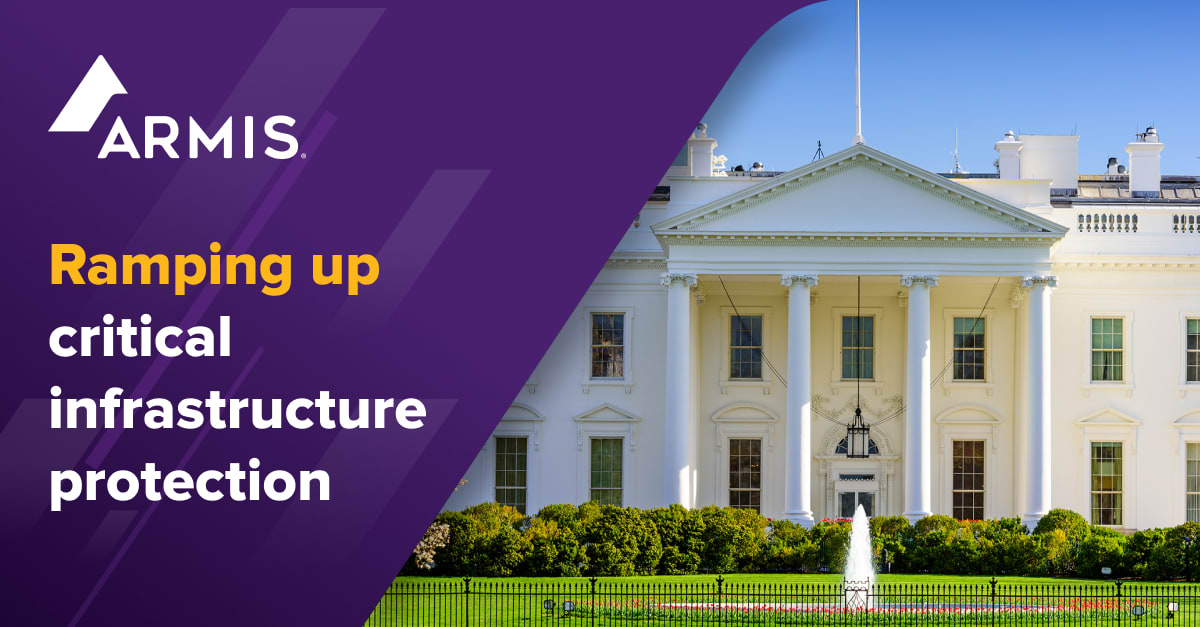 ARMIS

Ramping up critical infrastructure protection